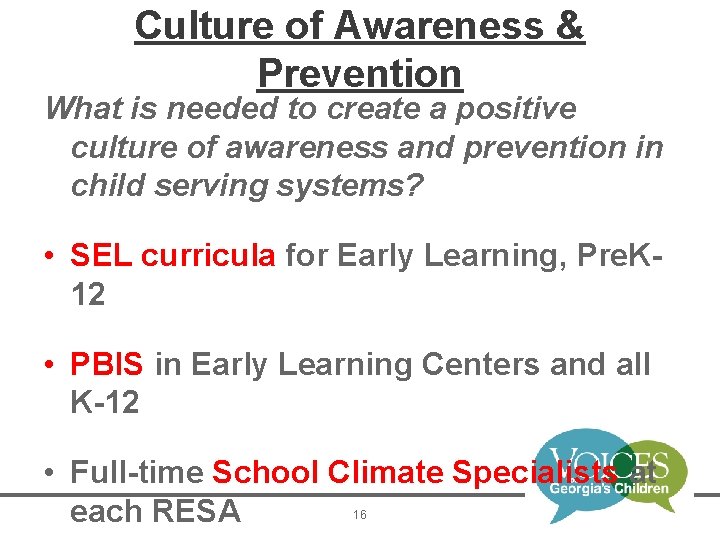 Culture of Awareness & Prevention

What is needed to create a positive culture of awareness and prevention in child serving systems?

• SEL curricula for Early Learning, PreK-12

• PBIS in Early Learning Centers and all K-12

• Full-time School Climate Specialists at each RESA

16

VOICES
Georgia's Children